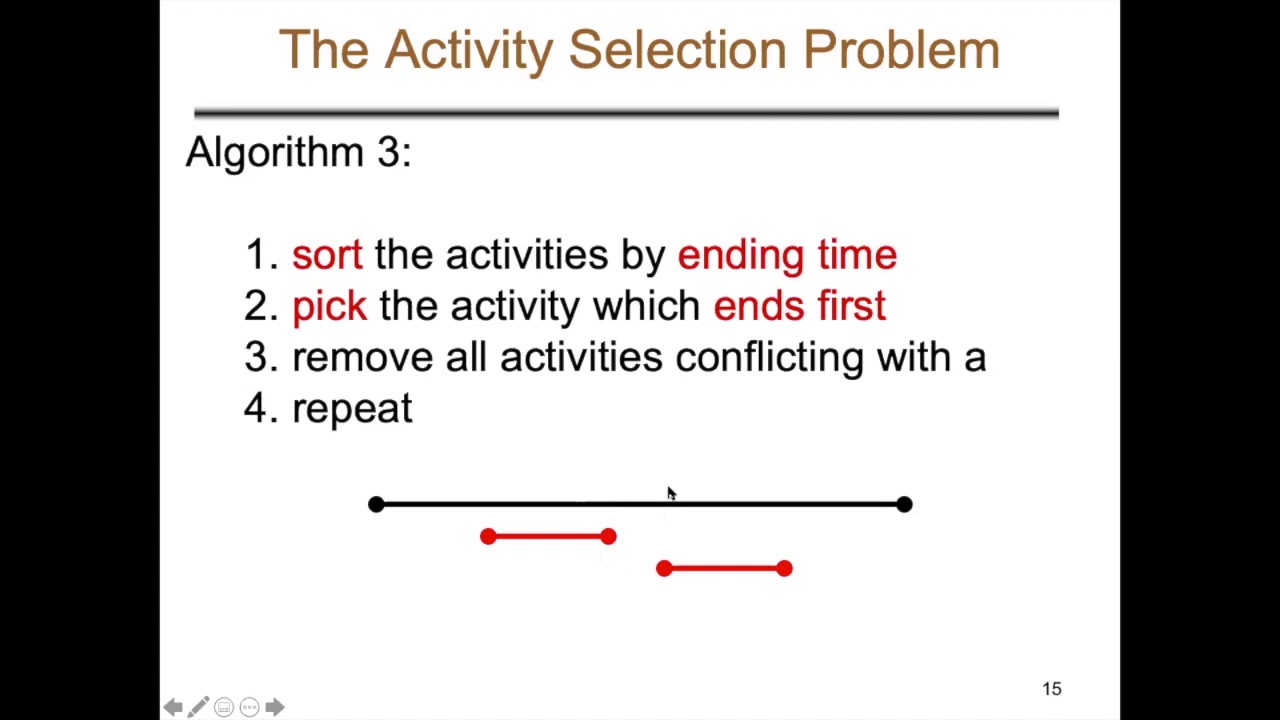 The Activity Selection Problem

Algorithm 3:

1. sort the activities by ending time
2. pick the activity which ends first
3. remove all activities conflicting with a
4. repeat

15